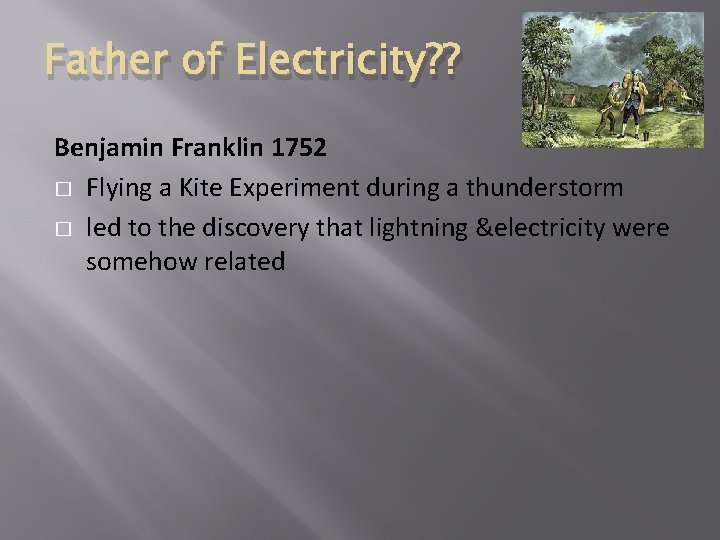 Father of Electricity??

Benjamin Franklin 1752

□ Flying a Kite Experiment during a thunderstorm

□ led to the discovery that lightning &electricity were somehow related